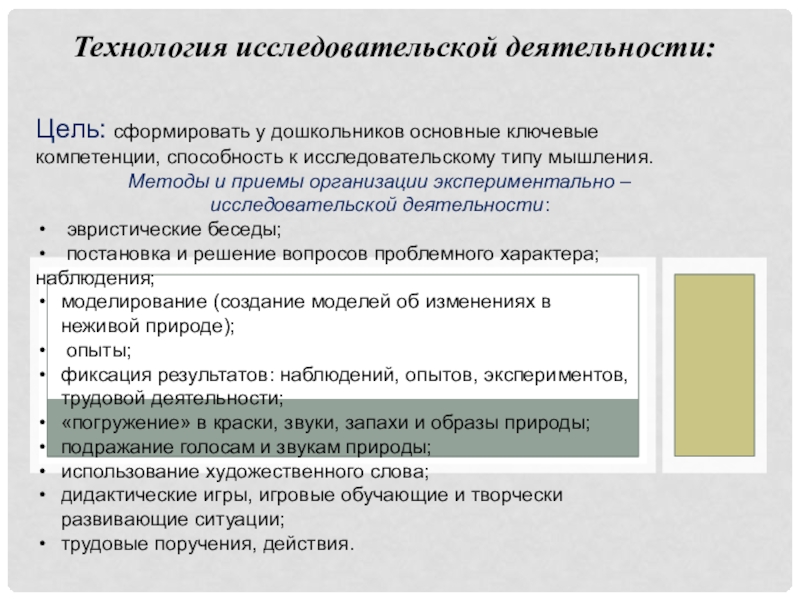 Технология исследовательской деятельности:

Цель: сформировать у дошкольников основные ключевые компетенции, способность к исследовательскому типу мышления.

Методы и приемы организации экспериментально – исследовательской деятельности:

• эвристические беседы;
• постановка и решение вопросов проблемного характера; наблюдения;
• моделирование (создание моделей об изменениях в неживой природе);
• опыты;
• фиксация результатов: наблюдений, опытов, экспериментов, трудовой деятельности;
• «погружение» в краски, звуки, запахи и образы природы;
• подражание голосам и звукам природы;
• использование художественного слова;
• дидактические игры, игровые обучающие и творчески развивающие ситуации;
• трудовые поручения, действия.